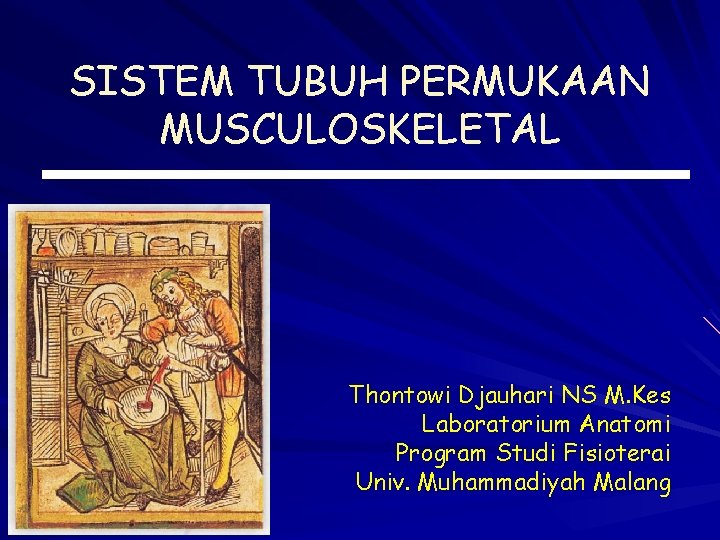 SISTEM TUBUH PERMUKAAN MUSCULOSKELETAL

Thontowi Djauhari NS M.Kes
Laboratorium Anatomi
Program Studi Fisioterai
Univ. Muhammadiyah Malang